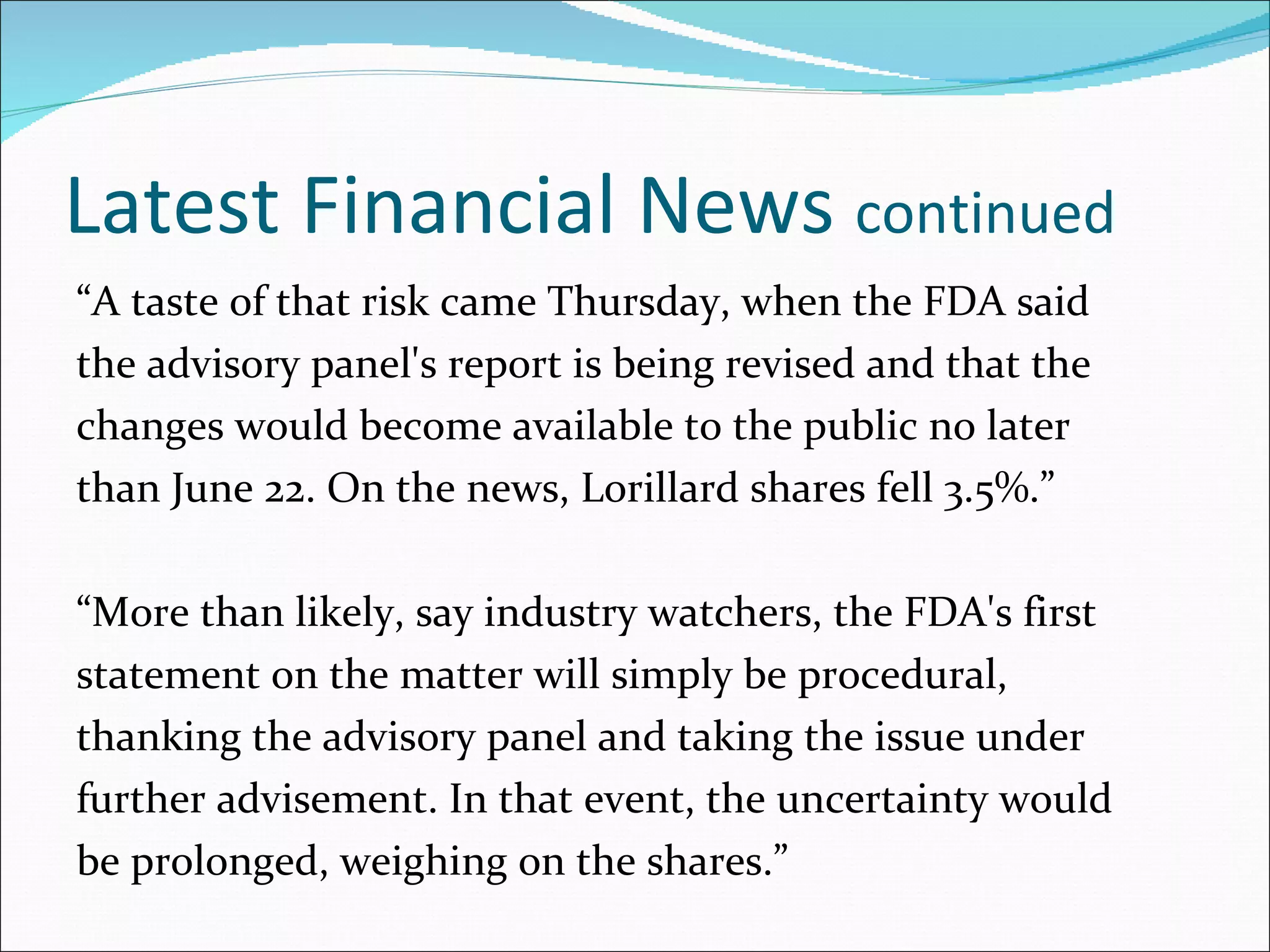 Latest Financial News continued

“A taste of that risk came Thursday, when the FDA said the advisory panel's report is being revised and that the changes would become available to the public no later than June 22. On the news, Lorillard shares fell 3.5%.”

“More than likely, say industry watchers, the FDA's first statement on the matter will simply be procedural, thanking the advisory panel and taking the issue under further advisement. In that event, the uncertainty would be prolonged, weighing on the shares.”